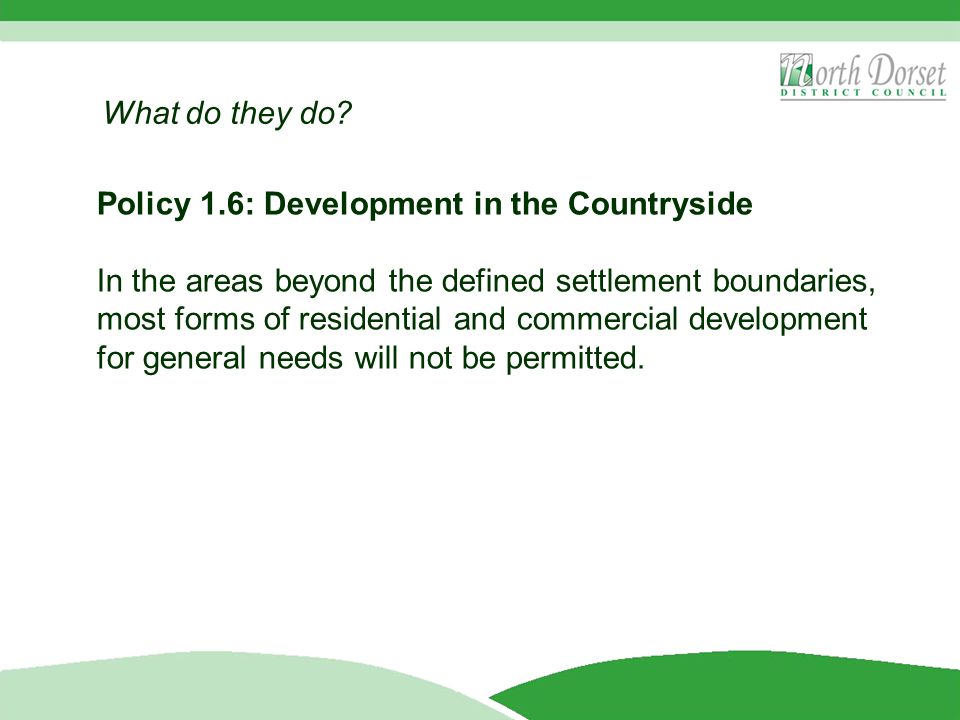 North Dorset
DISTRICT COUNCIL

What do they do?

Policy 1.6: Development in the Countryside

In the areas beyond the defined settlement boundaries, most forms of residential and commercial development for general needs will not be permitted.